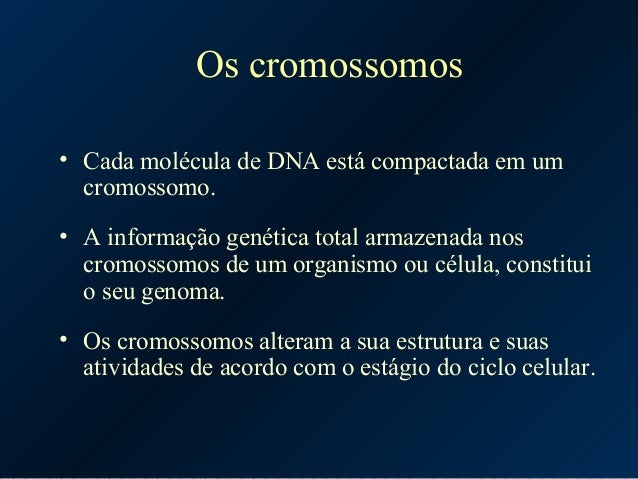 Os cromossomos

• Cada molécula de DNA está compactada em um cromossomo.

• A informação genética total armazenada nos cromossomos de um organismo ou célula, constitui o seu genoma.

• Os cromossomos alteram a sua estrutura e suas atividades de acordo com o estágio do ciclo celular.